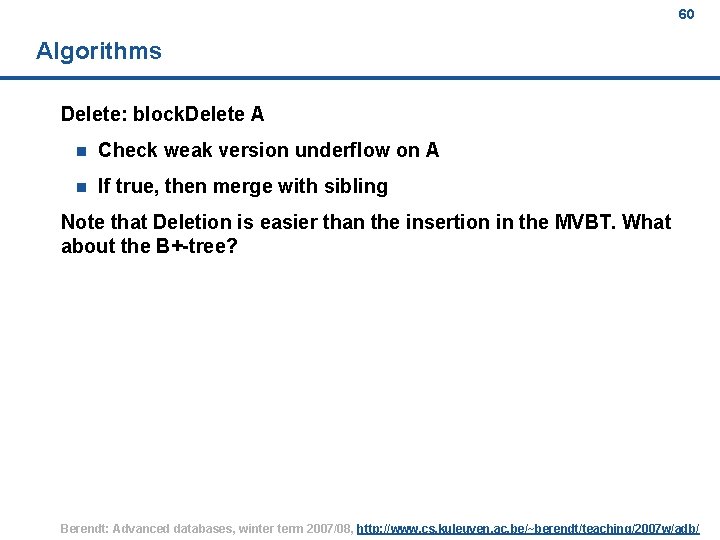 60

Algorithms

Delete: blockDelete A

Check weak version underflow on A

If true, then merge with sibling

Note that Deletion is easier than the insertion in the MVBT. What about the B+-tree?

Berendt: Advanced databases, winter term 2007/08, http://www.cs.kuleuven.ac.be/~berendt/teaching/2007w/adb/